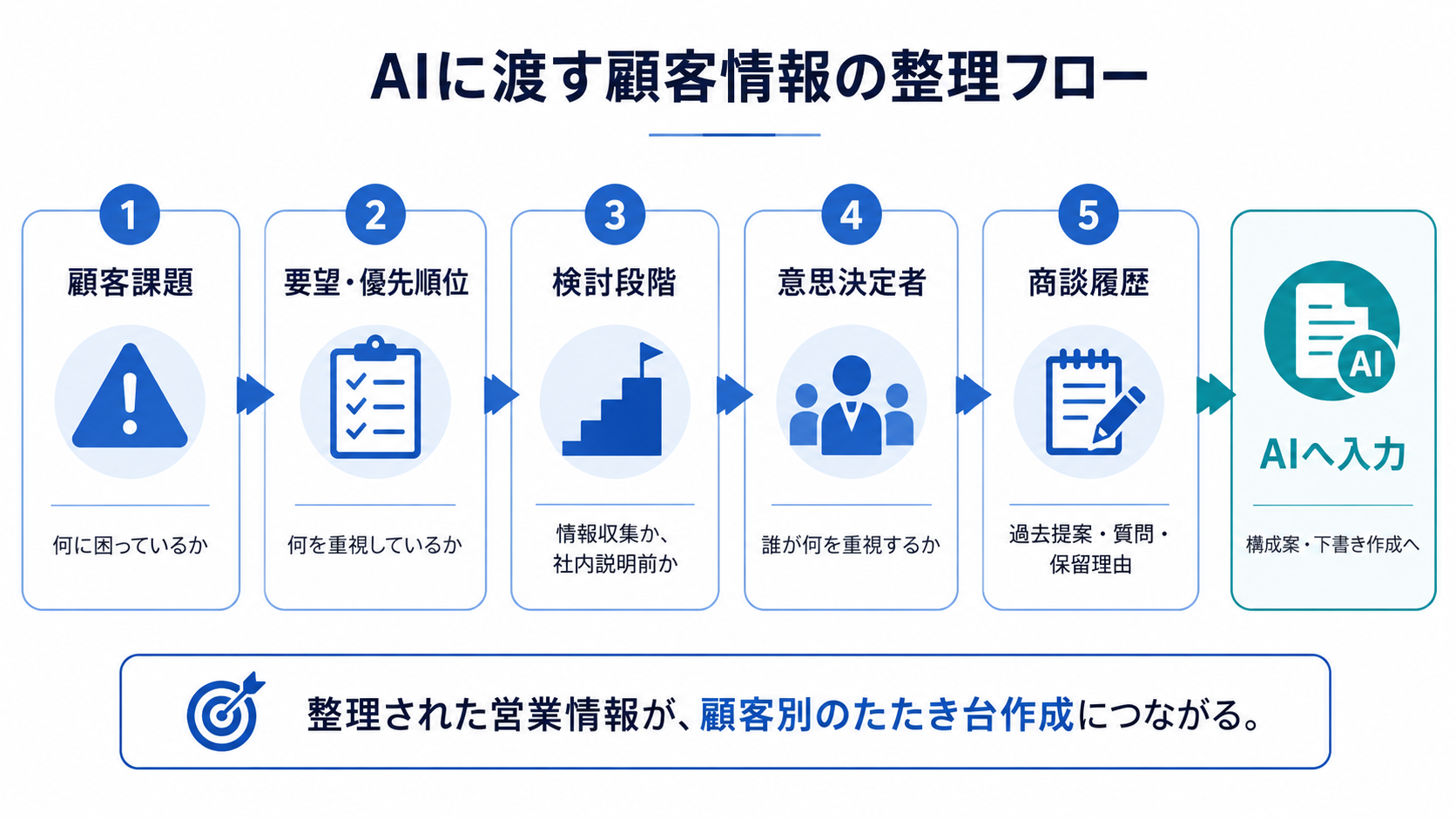 AIに渡す顧客情報の整理フロー

1
顧客課題
何に困っているか

2
要望・優先順位
何を重視しているか

3
検討段階
情報収集か、社内説明前か

4
意思決定者
誰が何を重視するか

5
商談履歴
過去提案・質問・保留理由

AI
AIへ入力
構成案・下書き作成へ

整理された営業情報が、顧客別のたたき台作成につながる。